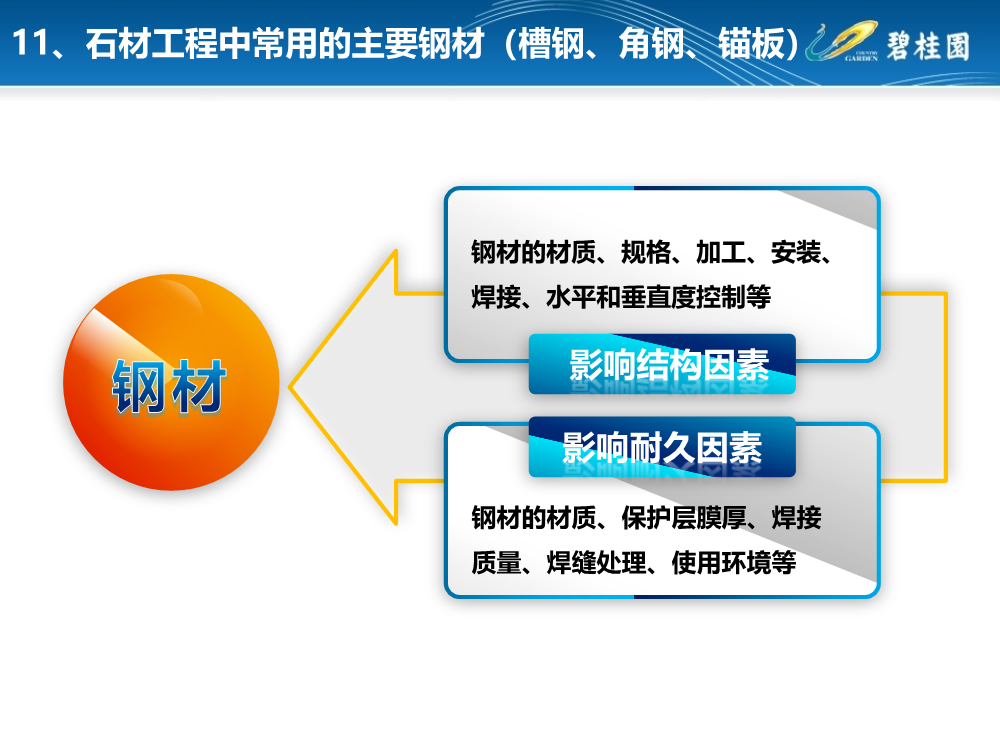 11、石材工程中常用的主要钢材（槽钢、角钢、锚板）

COUNTRY GARDEN 碧桂园

钢材

钢材的材质、规格、加工、安装、焊接、水平和垂直度控制等

影响结构因素

影响耐久因素

钢材的材质、保护层膜厚、焊接质量、焊缝处理、使用环境等